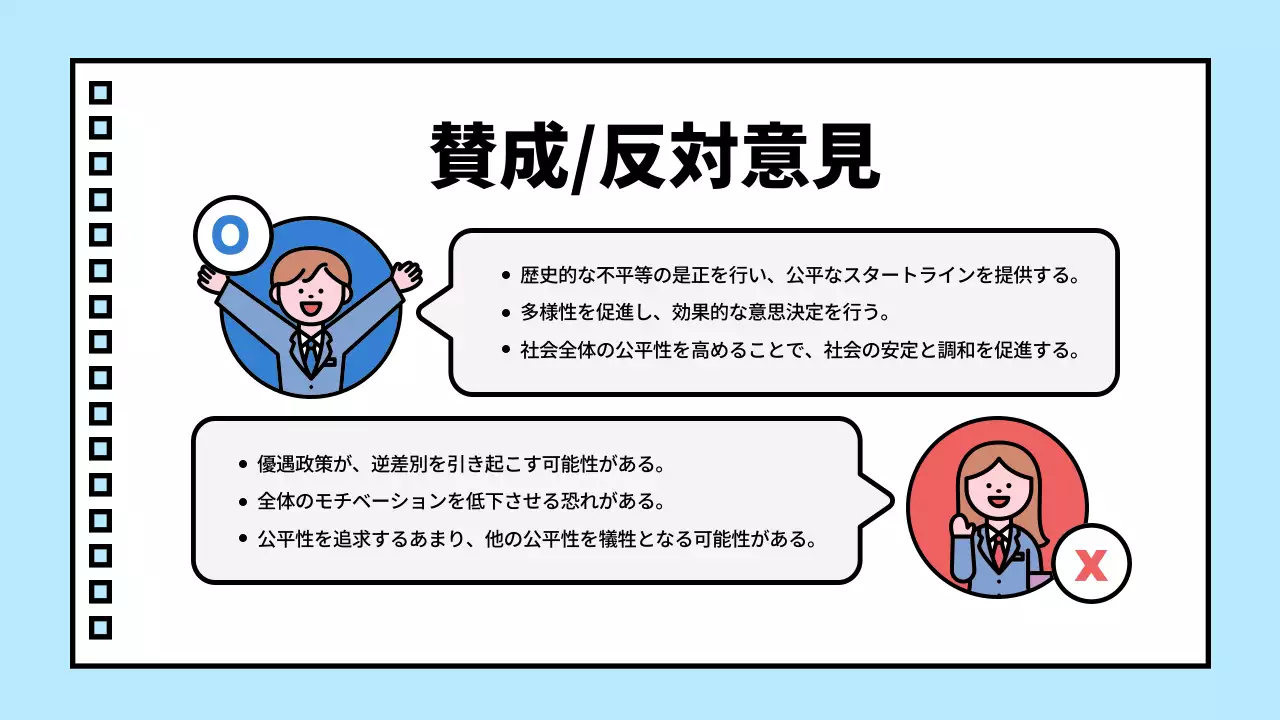 賛成/反対意見

O

- 歴史的な不平等の是正を行い、公平なスタートラインを提供する。
- 多様性を促進し、効果的な意思決定を行う。
- 社会全体の公平性を高めることで、社会の安定と調和を促進する。

- 優遇政策が、逆差別を引き起こす可能性がある。
- 全体のモチベーションを低下させる恐れがある。
- 公平性を追求するあまり、他の公平性を犠牲となる可能性がある。

X